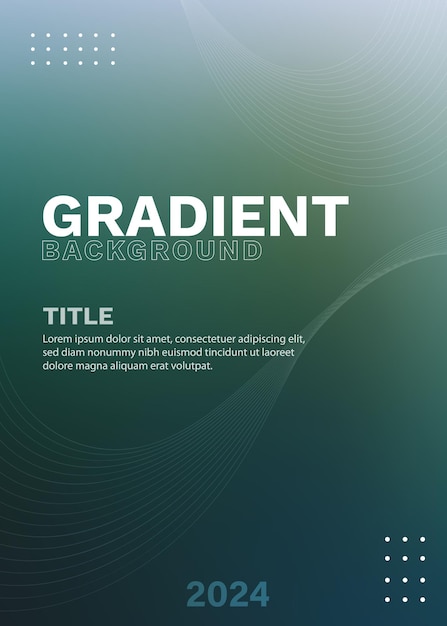 GRADIENT
BACKGROUND

TITLE

Lorem ipsum dolor sit amet, consectetuer adipiscing elit, sed diam nonummy nibh euismod tincidunt ut laoreet dolore magna aliquam erat volutpat.

2024